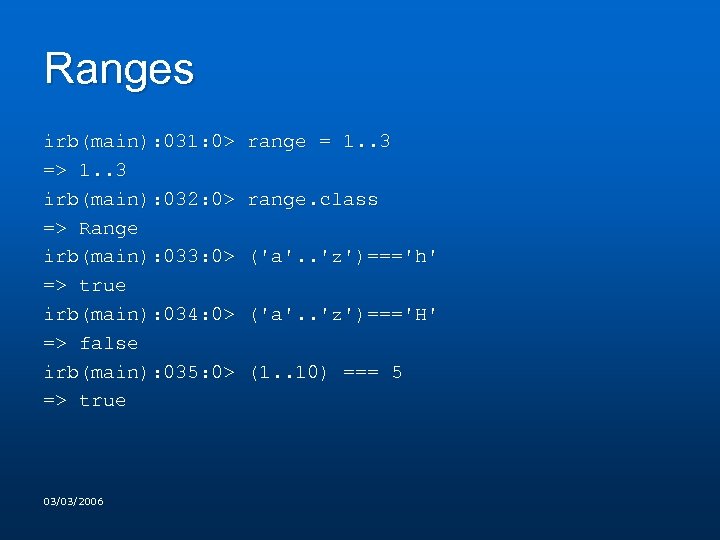 Ranges

irb(main):031:0> range = 1..3
=> 1..3
irb(main):032:0> range.class
=> Range
irb(main):033:0> ('a'..'z')==='h'
=> true
irb(main):034:0> ('a'..'z')==='H'
=> false
irb(main):035:0> (1..10) === 5
=> true

03/03/2006